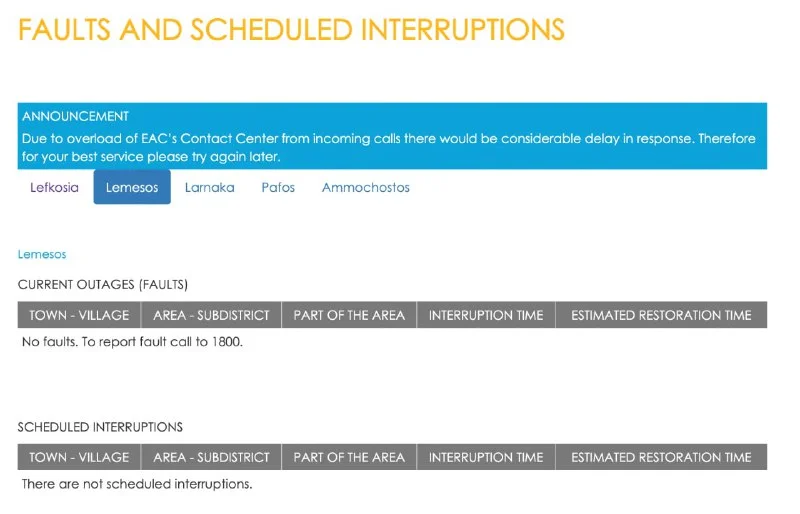 FAULTS AND SCHEDULED INTERRUPTIONS

ANNOUNCEMENT
Due to overload of EAC's Contact Center from incoming calls there would be considerable delay in response. Therefore for your best service please try again later.

Lefkosia Lemesos Larnaka Pafos Ammochostos

Lemesos

CURRENT OUTAGES (FAULTS)

| TOWN - VILLAGE | AREA - SUBDISTRICT | PART OF THE AREA | INTERRUPTION TIME | ESTIMATED RESTORATION TIME |
|---|---|---|---|---|

No faults. To report fault call to 1800.

SCHEDULED INTERRUPTIONS

| TOWN - VILLAGE | AREA - SUBDISTRICT | PART OF THE AREA | INTERRUPTION TIME | ESTIMATED RESTORATION TIME |
|---|---|---|---|---|

There are not scheduled interruptions.